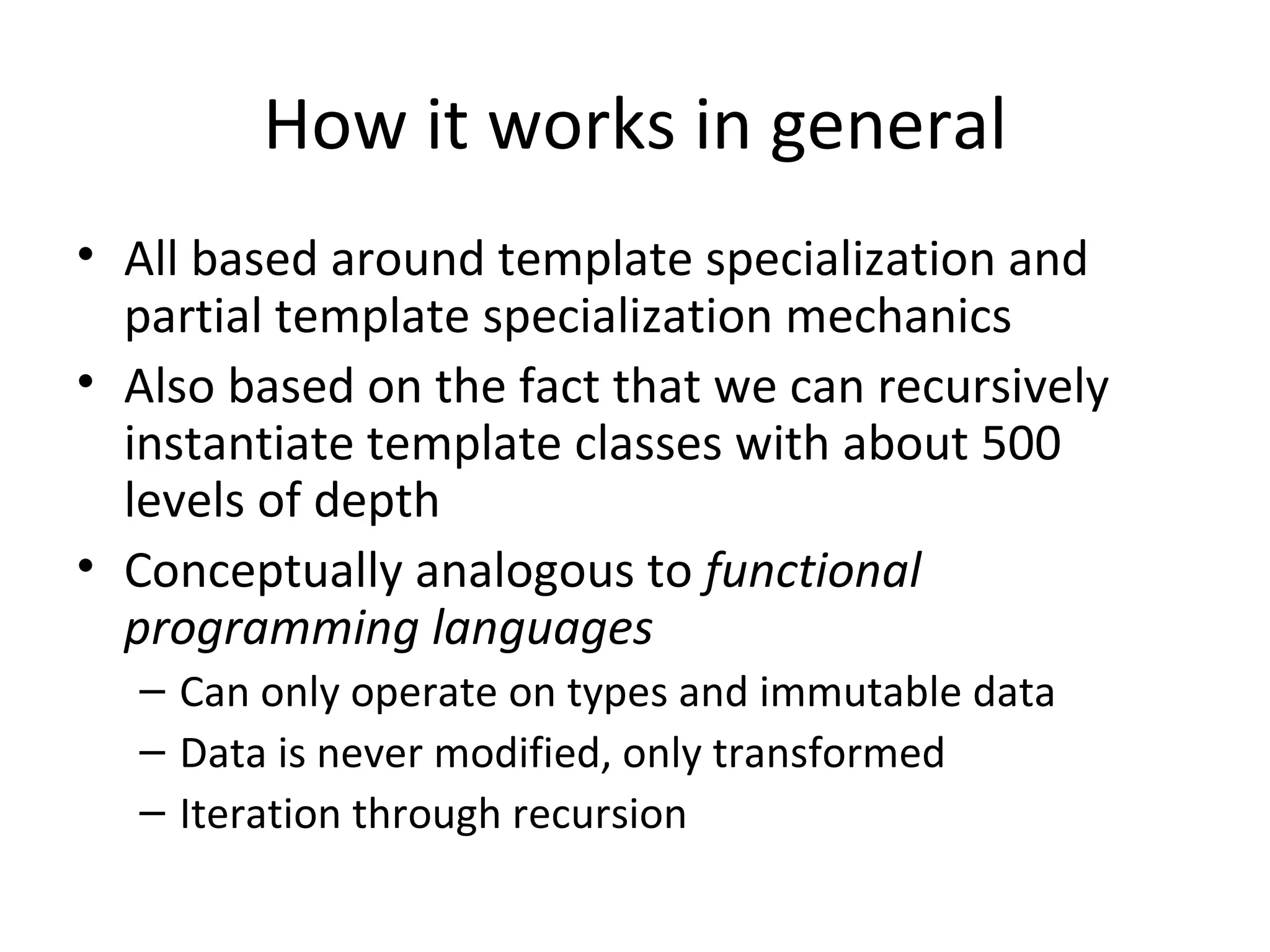 How it works in general

• All based around template specialization and partial template specialization mechanics
• Also based on the fact that we can recursively instantiate template classes with about 500 levels of depth
• Conceptually analogous to functional programming languages
– Can only operate on types and immutable data
– Data is never modified, only transformed
– Iteration through recursion